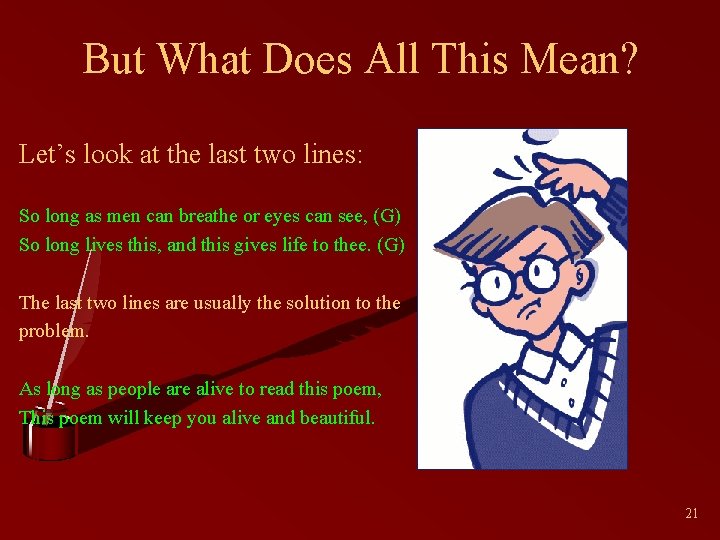 But What Does All This Mean?

Let’s look at the last two lines:

So long as men can breathe or eyes can see, (G)
So long lives this, and this gives life to thee. (G)

The last two lines are usually the solution to the problem.

As long as people are alive to read this poem,
This poem will keep you alive and beautiful.

21